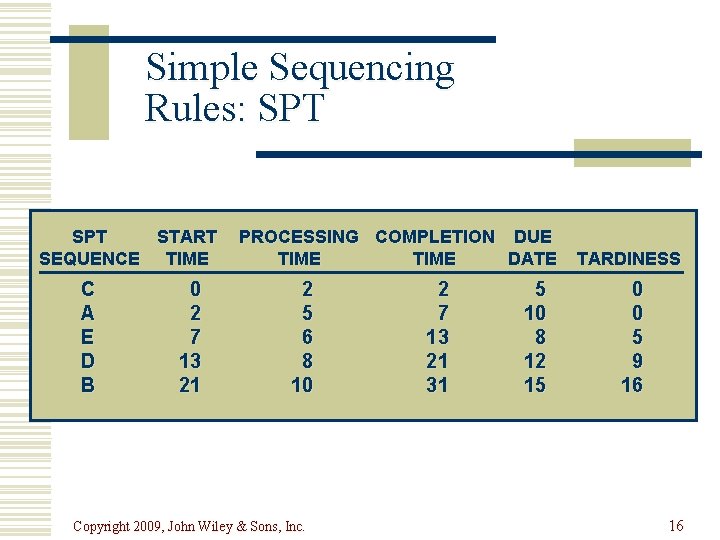 Simple Sequencing Rules: SPT

| SPT SEQUENCE | START TIME | PROCESSING TIME | COMPLETION TIME | DUE DATE | TARDINESS |
|---|---|---|---|---|---|
| C | 0 | 2 | 2 | 5 | 0 |
| A | 2 | 5 | 7 | 10 | 0 |
| E | 7 | 6 | 13 | 8 | 5 |
| D | 13 | 8 | 21 | 12 | 9 |
| B | 21 | 10 | 31 | 15 | 16 |

Copyright 2009, John Wiley & Sons, Inc.

16